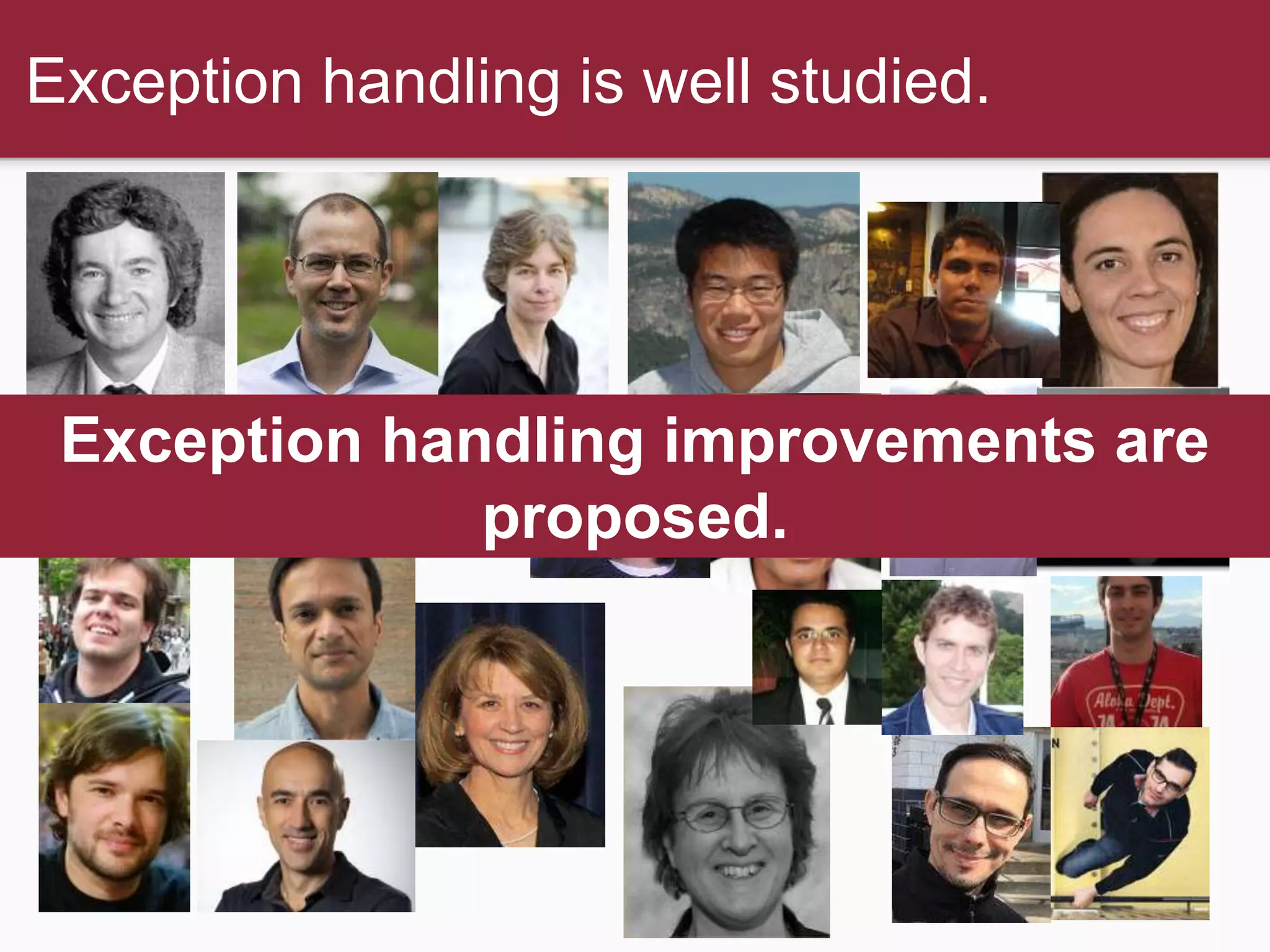 Exception handling is well studied.

Exception handling improvements are proposed.

Aloha Dept.